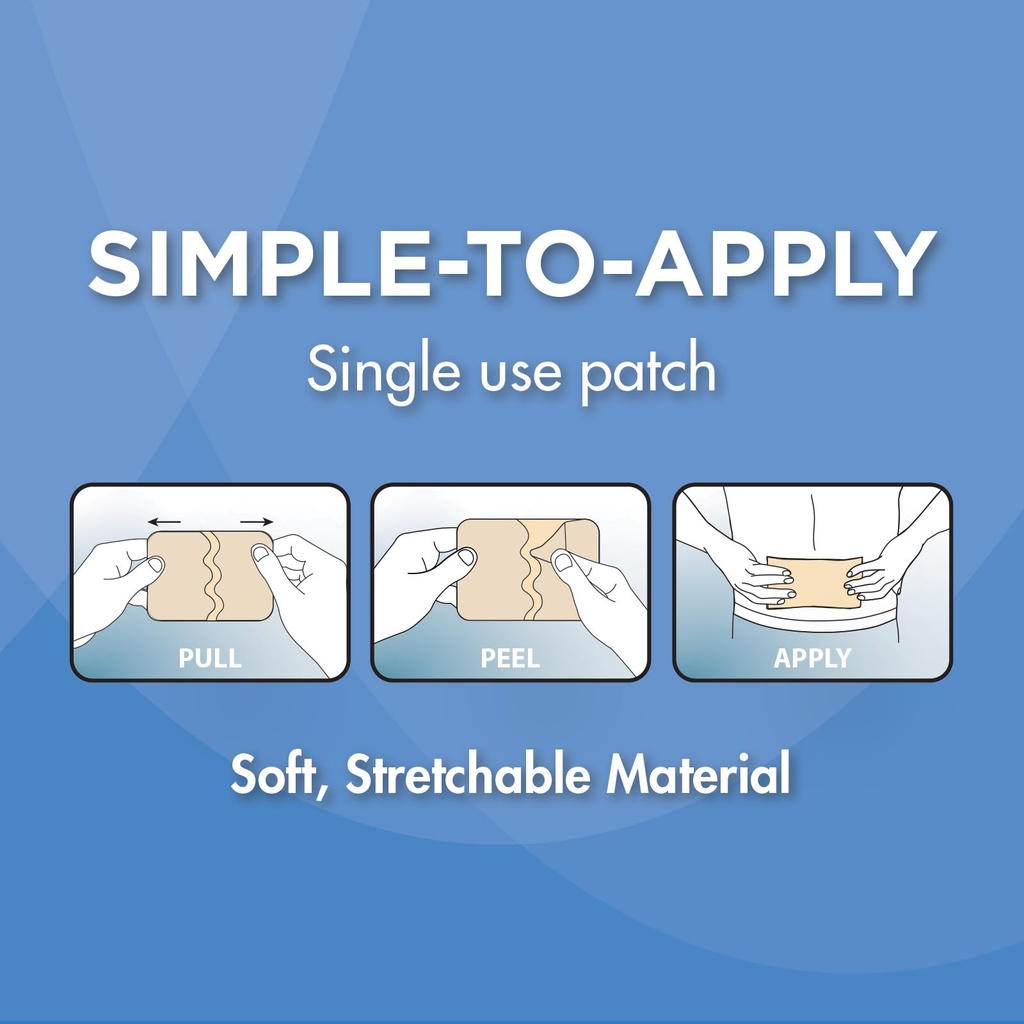 SIMPLE-TO-APPLY

Single use patch

PULL

PEEL

APPLY

Soft, Stretchable Material